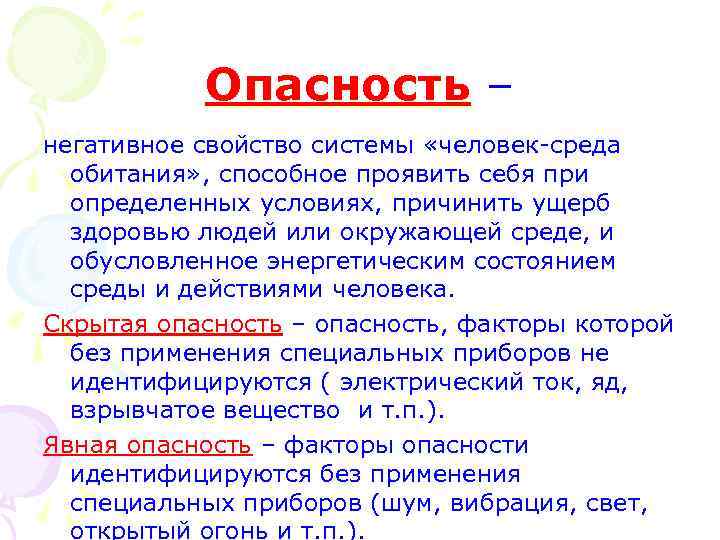 Опасность –

негативное свойство системы «человек-среда обитания», способное проявить себя при определенных условиях, причинить ущерб здоровью людей или окружающей среде, и обусловленное энергетическим состоянием среды и действиями человека.

Скрытая опасность – опасность, факторы которой без применения специальных приборов не идентифицируются ( электрический ток, яд, взрывчатое вещество  и т.п.).

Явная опасность – факторы опасности идентифицируются без применения специальных приборов (шум, вибрация, свет, открытый огонь и т.п.).